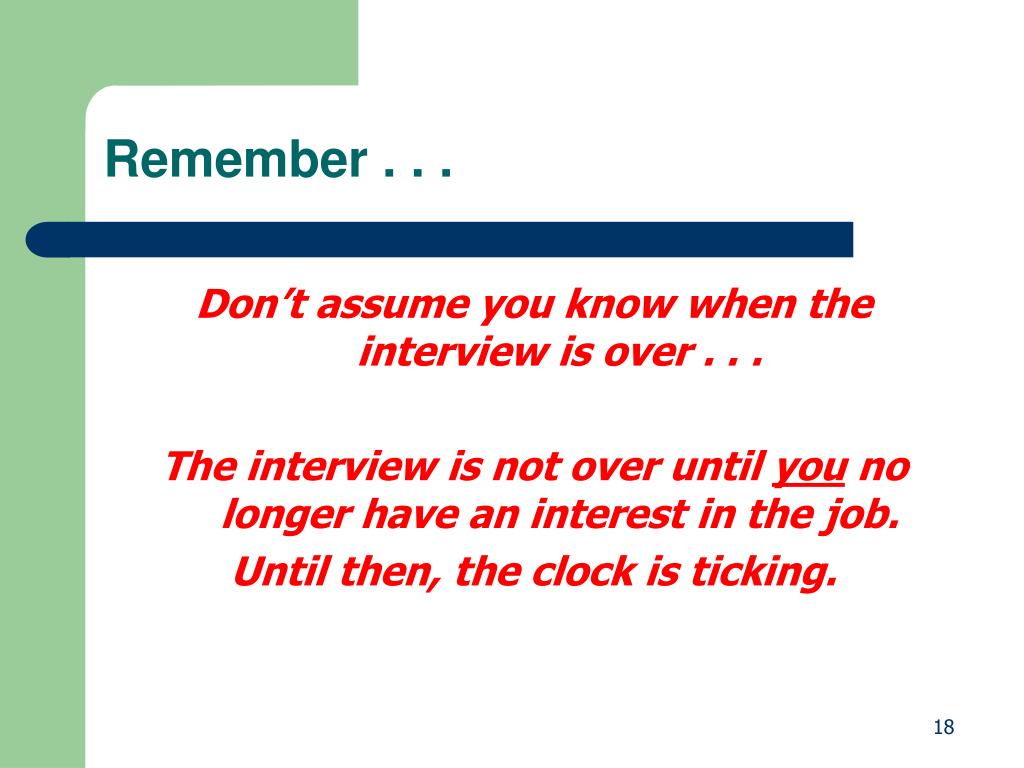 Remember . . .

Don’t assume you know when the interview is over . . .

The interview is not over until you no longer have an interest in the job.
Until then, the clock is ticking.

18